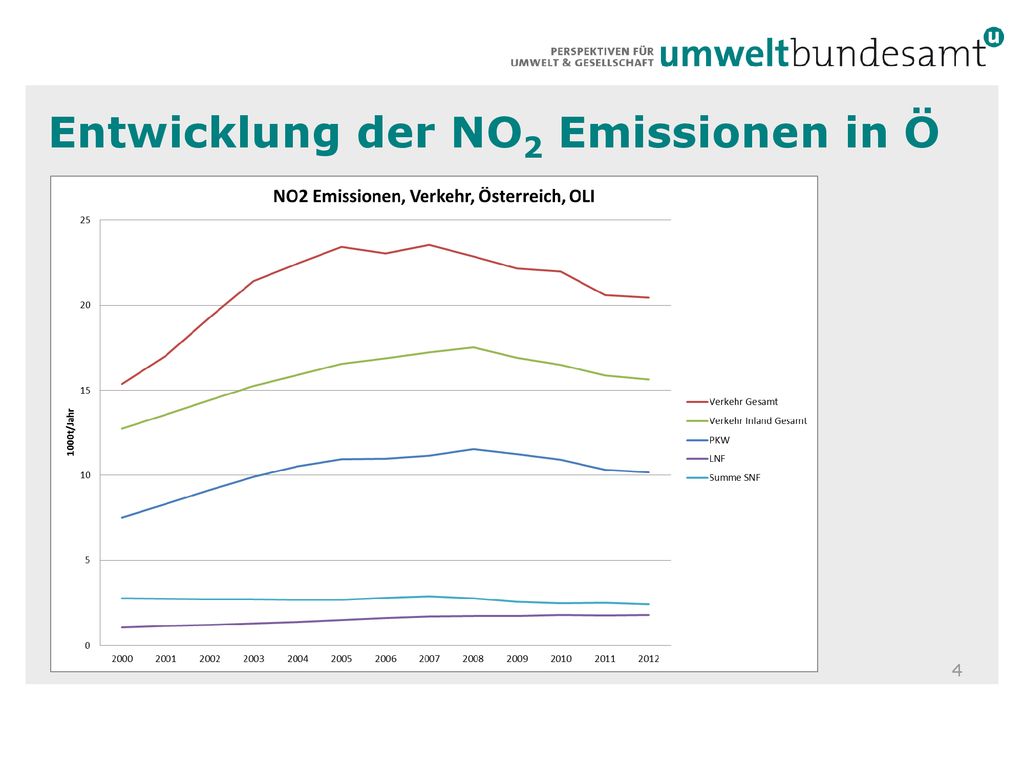 PERSPEKTIVEN FÜR UMWELT & GESELLSCHAFT umweltbundesamt u

Entwicklung der $NO_2$ Emissionen in Ö

NO2 Emissionen, Verkehr, Österreich, OLI

25
20
15
10
5
0

1000t/Jahr

2000 2001 2002 2003 2004 2005 2006 2007 2008 2009 2010 2011 2012

Verkehr Gesamt
Verkehr Inland Gesamt
PKW
LNF
Summe SNF

4